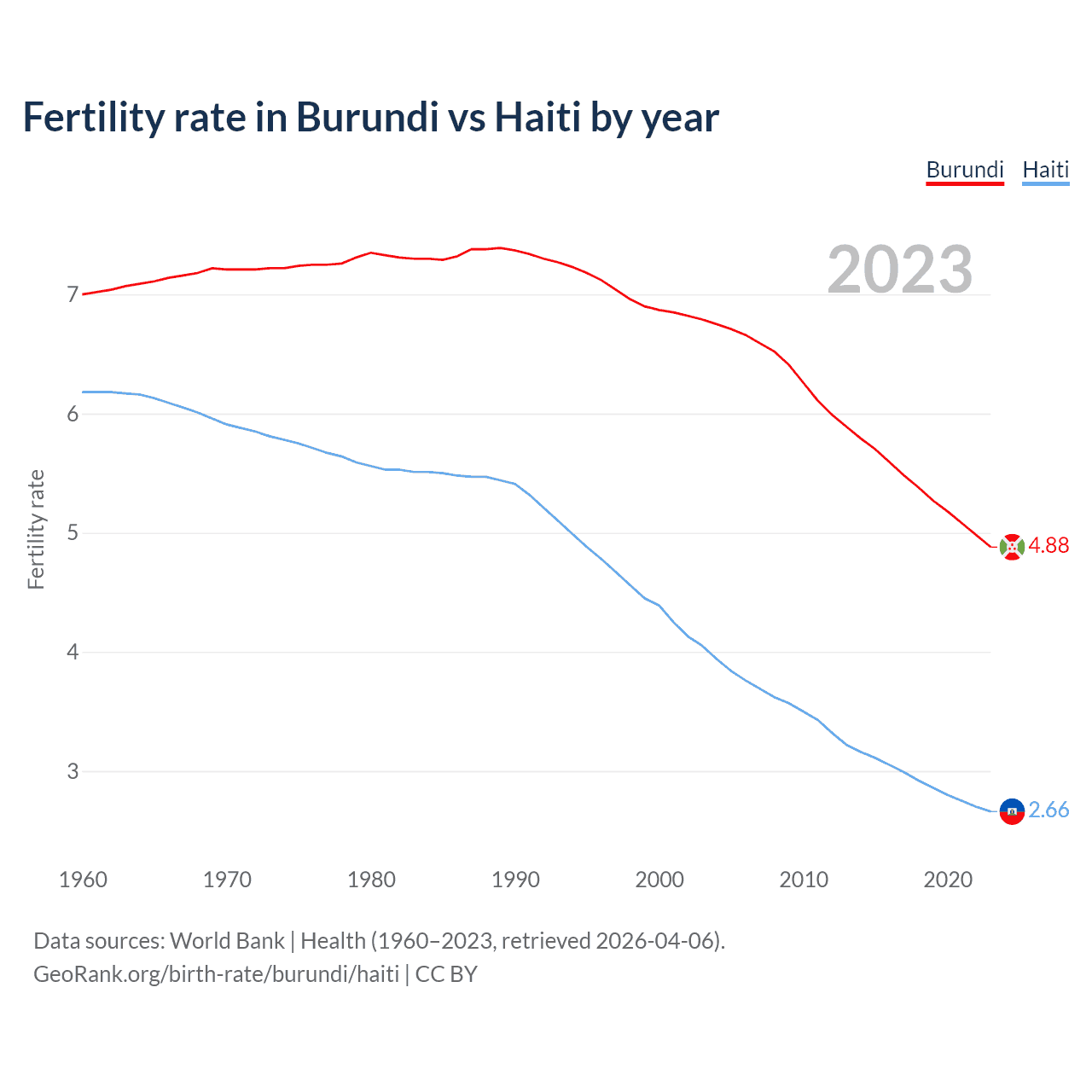 Fertility rate in Burundi vs Haiti by year

Burundi Haiti

2023

Fertility rate

7
6
5
4
3

4.88
2.66

1960 1970 1980 1990 2000 2010 2020

Data sources: World Bank | Health (1960–2023, retrieved 2026-04-06).
GeoRank.org/birth-rate/burundi/haiti | CC BY